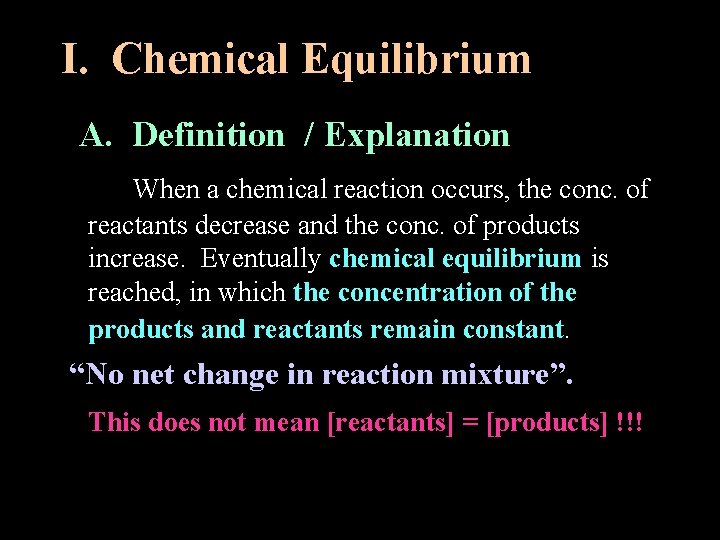 I. Chemical Equilibrium

A. Definition / Explanation

When a chemical reaction occurs, the conc. of reactants decrease and the conc. of products increase. Eventually chemical equilibrium is reached, in which the concentration of the products and reactants remain constant.

“No net change in reaction mixture”.

This does not mean [reactants] = [products] !!!